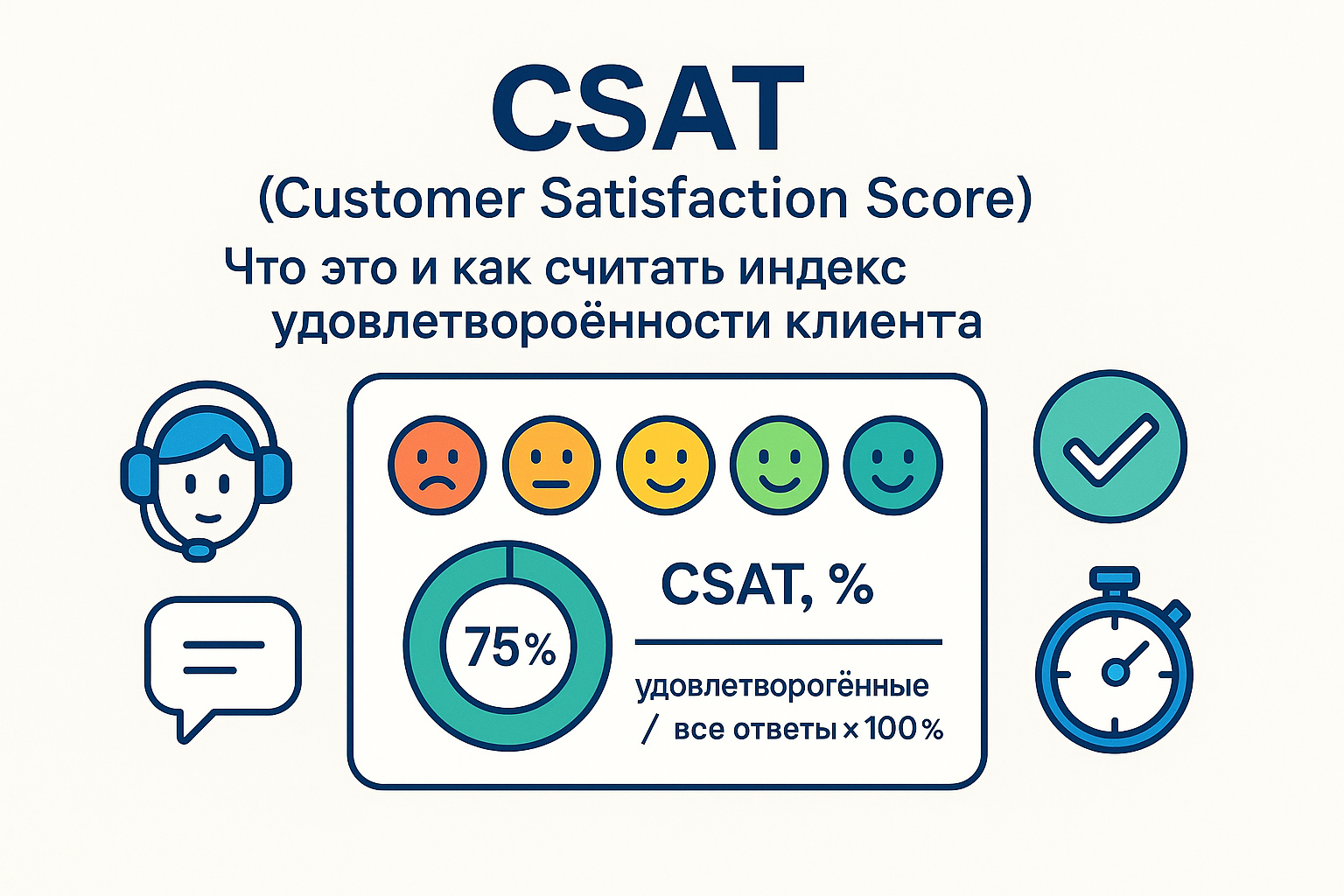 CSAT

(Customer Satisfaction Score)

Что это и как считать индекс удовлетвороённости клиента

75%

CSAT, %

удовлетворогённые

/ все ответы × 100 %